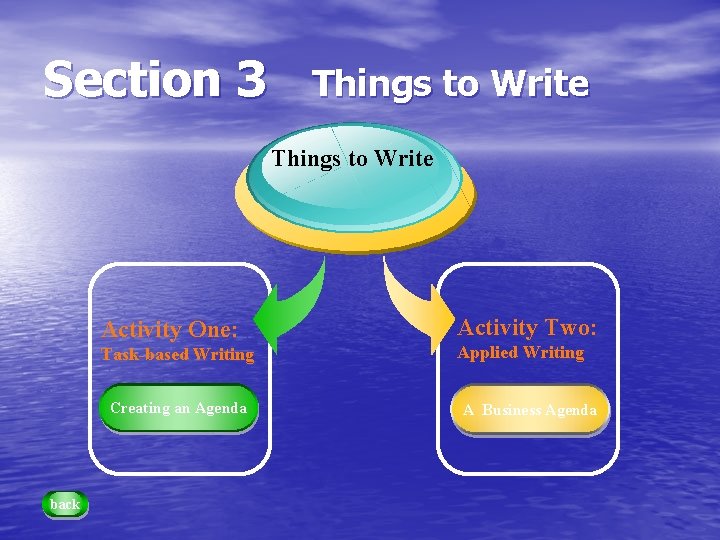 Section 3 Things to Write

Things to Write

Activity One:
Task-based Writing

Creating an Agenda

Activity Two:
Applied Writing

A Business Agenda

back